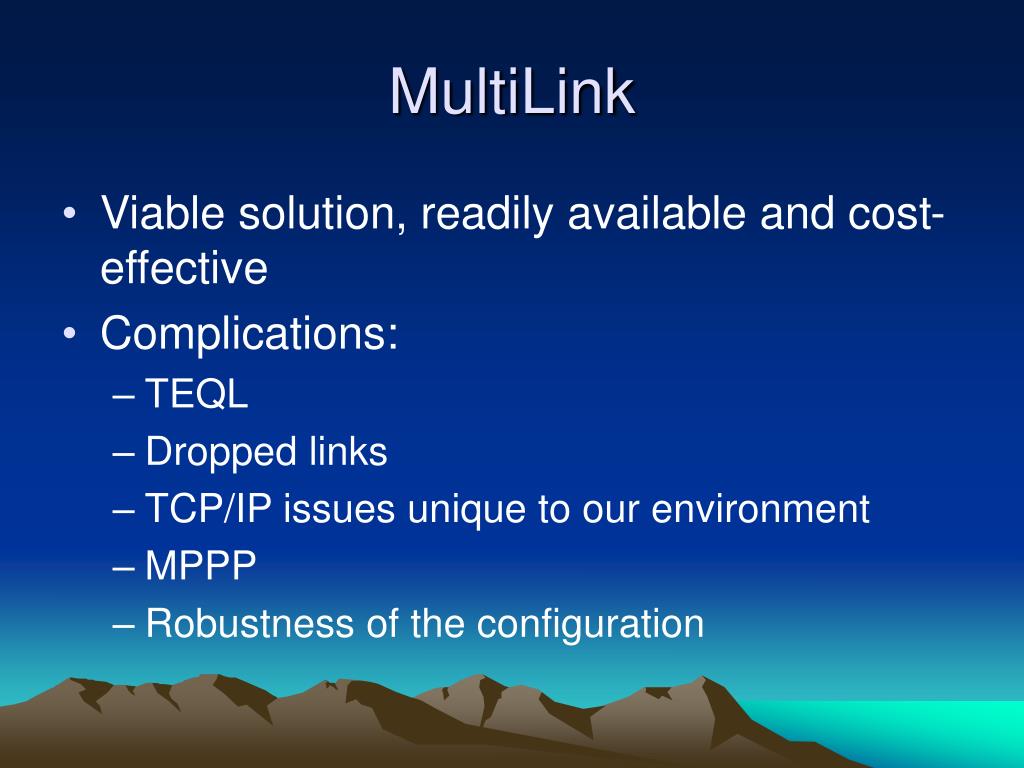 MultiLink

• Viable solution, readily available and cost-effective
• Complications:
– TEQL
– Dropped links
– TCP/IP issues unique to our environment
– MPPP
– Robustness of the configuration